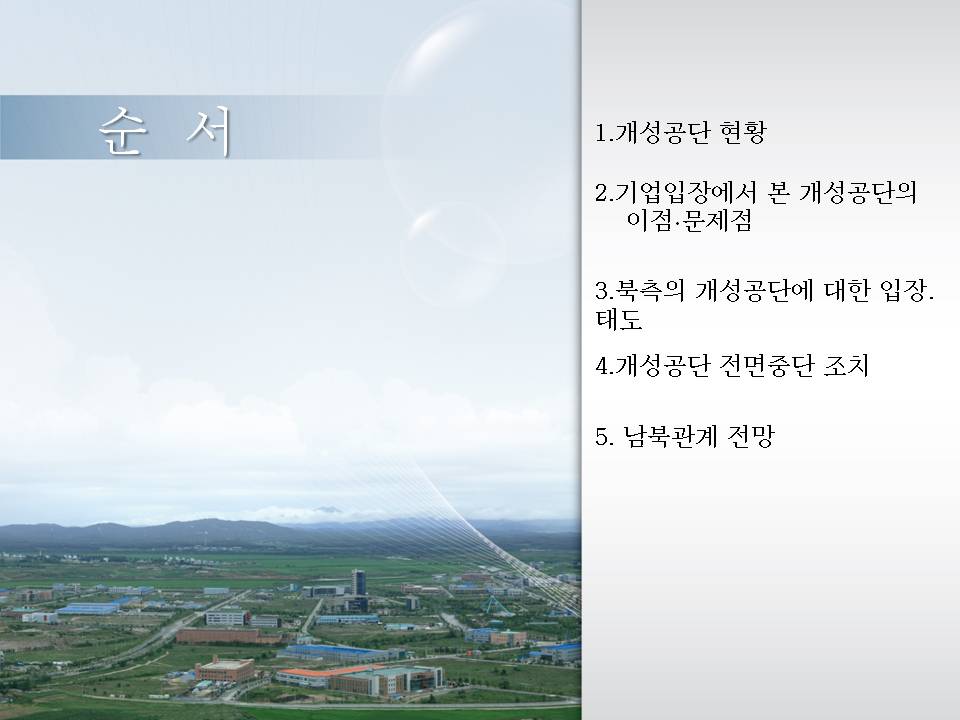 순 서

1.개성공단 현황

2.기업입장에서 본 개성공단의 이점·문제점

3.북측의 개성공단에 대한 입장. 태도

4.개성공단 전면중단 조치

5. 남북관계 전망